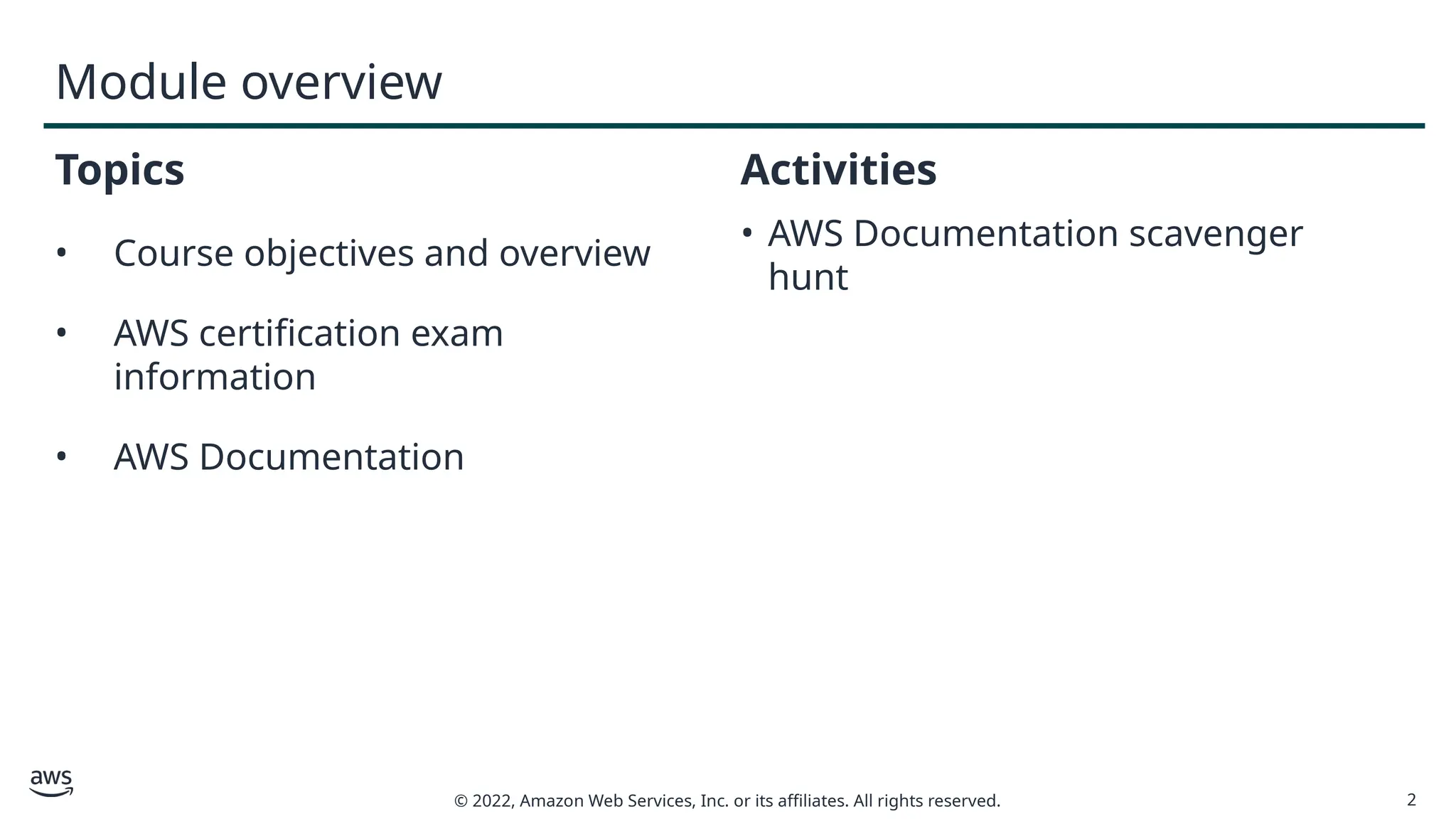 Module overview

Topics

• Course objectives and overview

• AWS certification exam information

• AWS Documentation

Activities

• AWS Documentation scavenger hunt

aws

© 2022, Amazon Web Services, Inc. or its affiliates. All rights reserved.

2